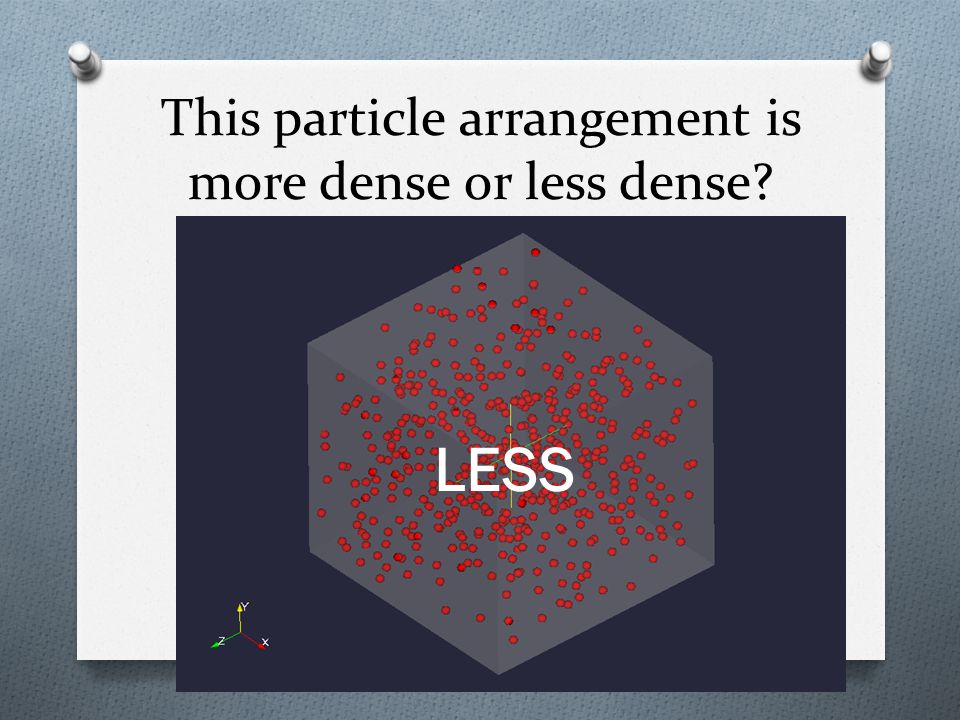 This particle arrangement is more dense or less dense?

LESS

Y
Z X